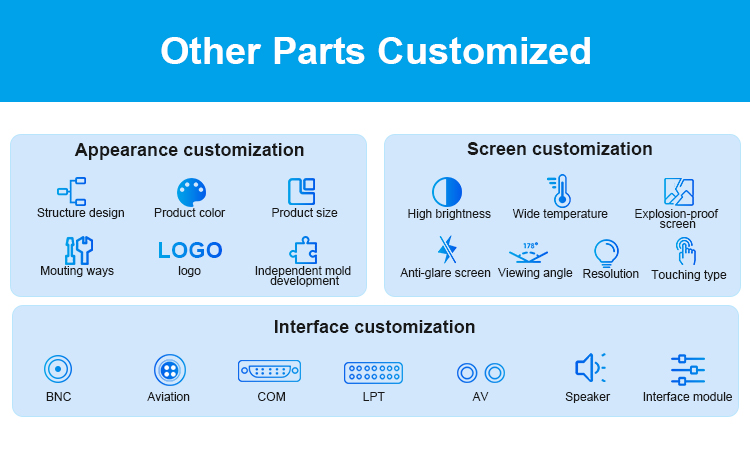 Other Parts Customized

Appearance customization

Structure design
Product color
Product size
Mouting ways
LOGO
logo
Independent mold development

Screen customization

High brightness
Wide temperature
Explosion-proof screen
Anti-glare screen
178°
Viewing angle
Resolution
Touching type

Interface customization

BNC
Aviation
COM
LPT
AV
Speaker
Interface module